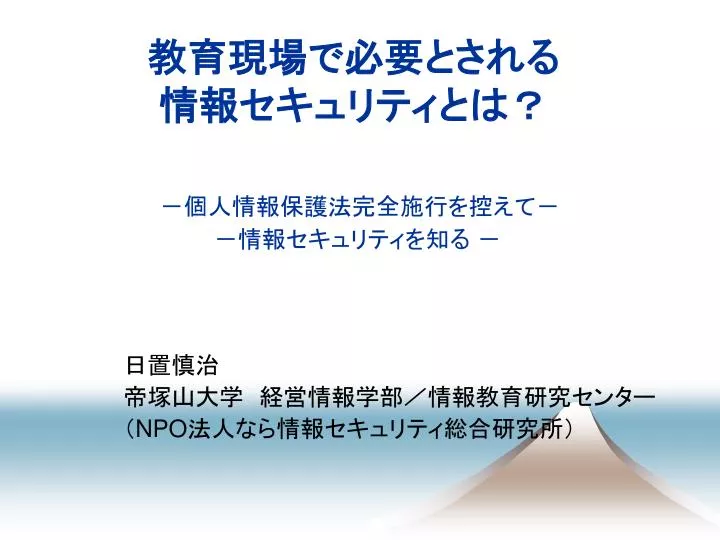 教育現場で必要とされる
情報セキュリティとは？

－個人情報保護法完全施行を控えて－
－情報セキュリティを知る －

日置慎治
帝塚山大学　経営情報学部／情報教育研究センター
（NPO法人なら情報セキュリティ総合研究所）